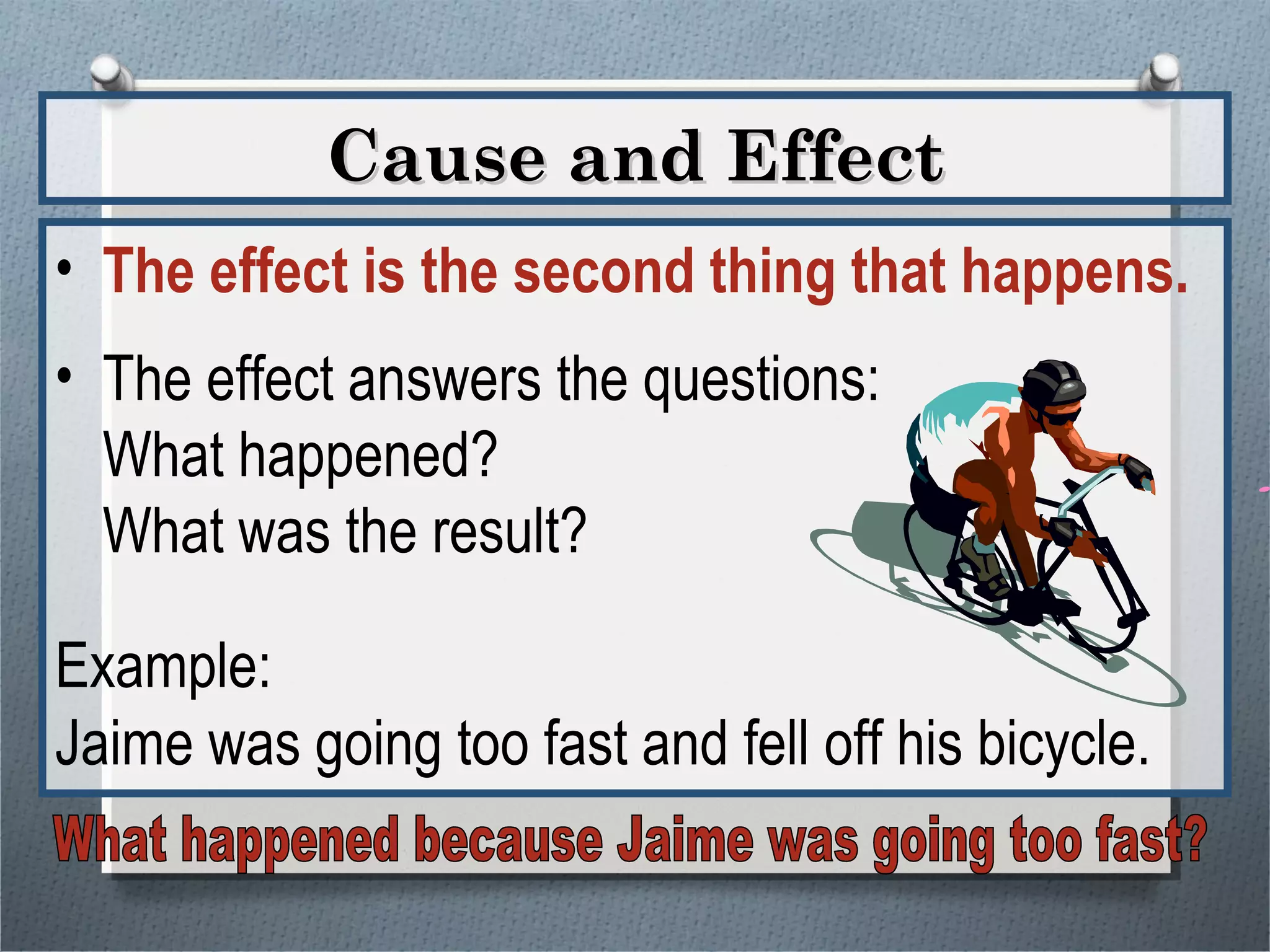 Cause and Effect

• The effect is the second thing that happens.

• The effect answers the questions:
What happened?
What was the result?

Example:
Jaime was going too fast and fell off his bicycle.

What happened because Jaime was going too fast?